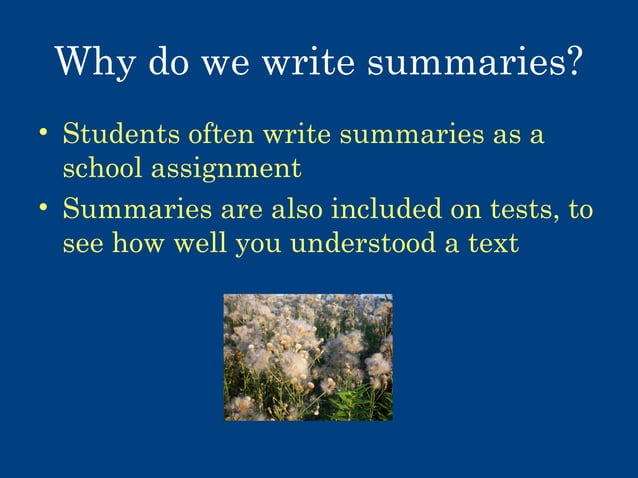 Why do we write summaries?

• Students often write summaries as a school assignment
• Summaries are also included on tests, to see how well you understood a text